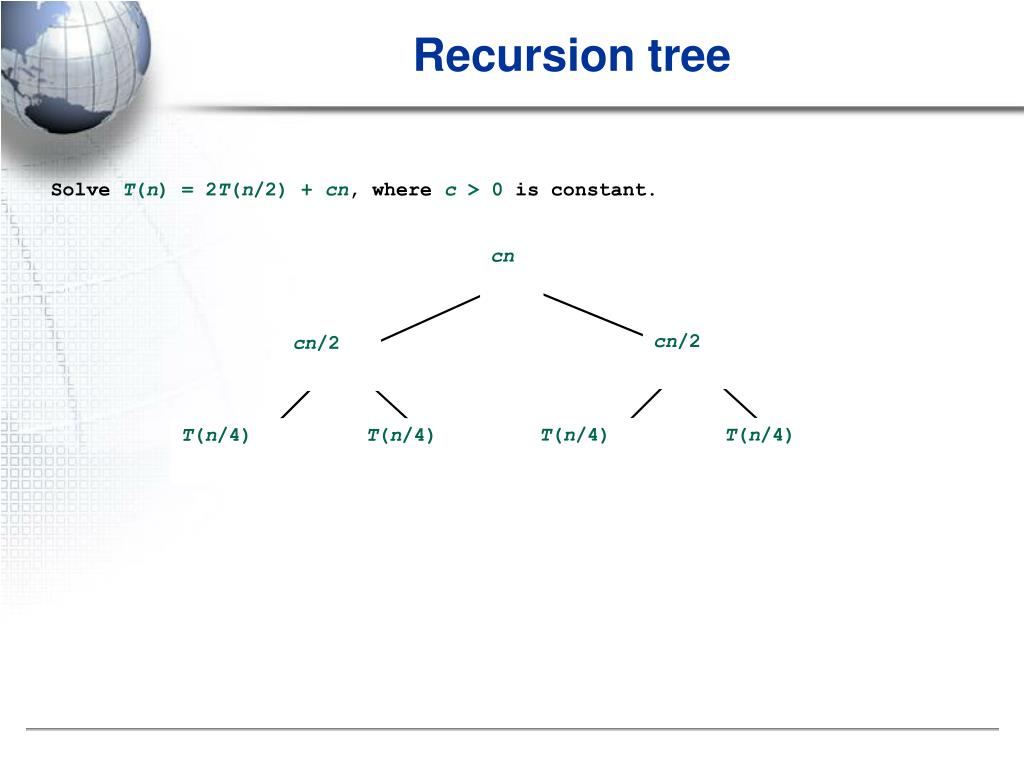 Recursion tree

Solve $T(n) = 2T(n/2) + cn$, where $c > 0$ is constant.

$cn$

$cn/2$

$cn/2$

$T(n/4)$ $T(n/4)$ $T(n/4)$ $T(n/4)$